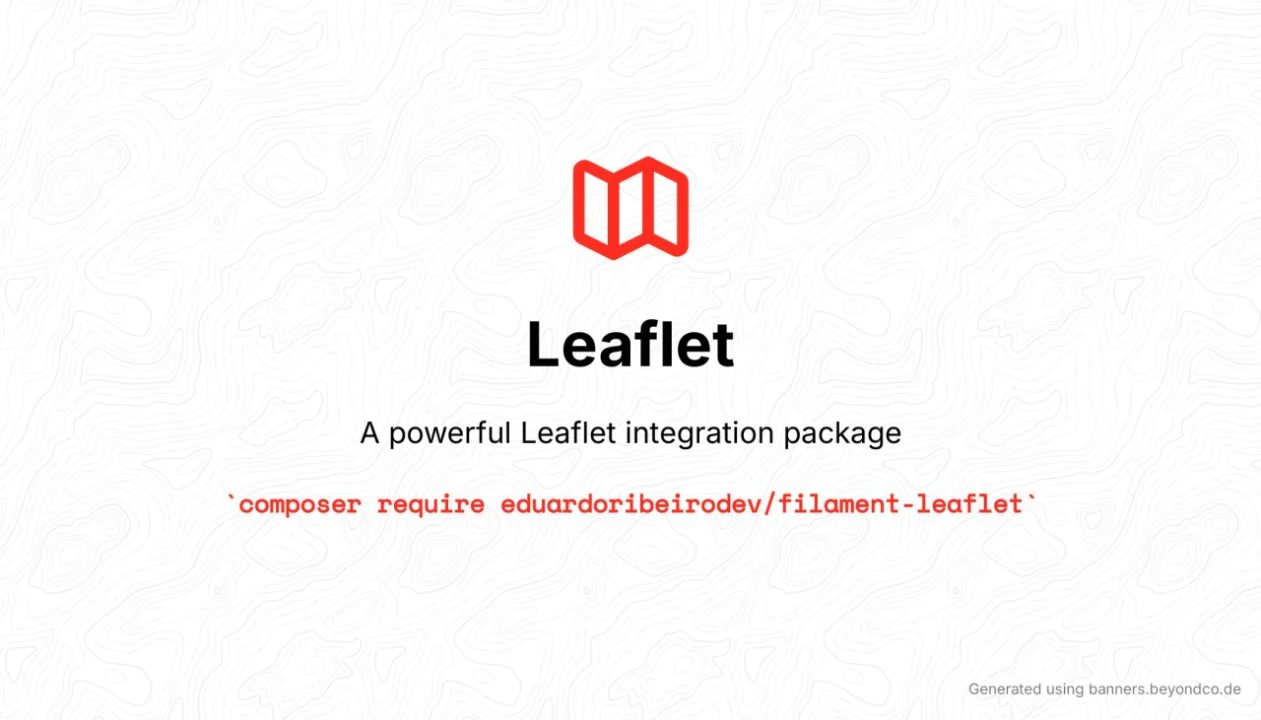 Leaflet

A powerful Leaflet integration package

`composer require eduardoribeirodev/filament-leaflet`

Generated using banners.beyondco.de